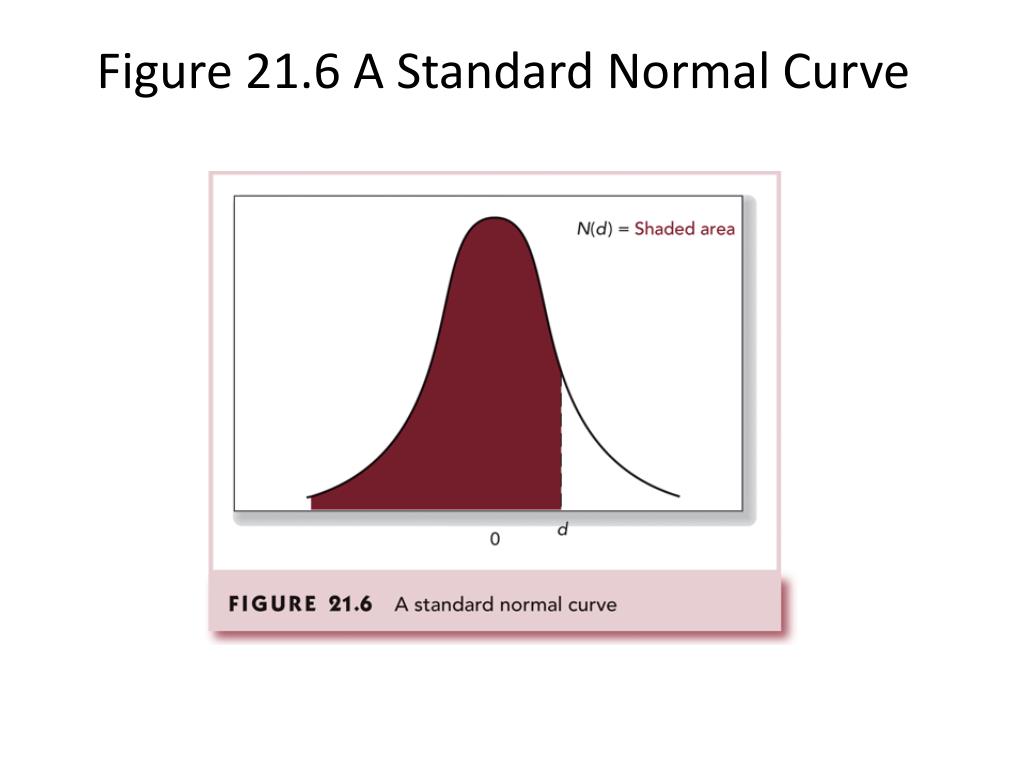 Figure 21.6 A Standard Normal Curve

$N(d)$ = Shaded area

0

$d$

FIGURE 21.6 A standard normal curve